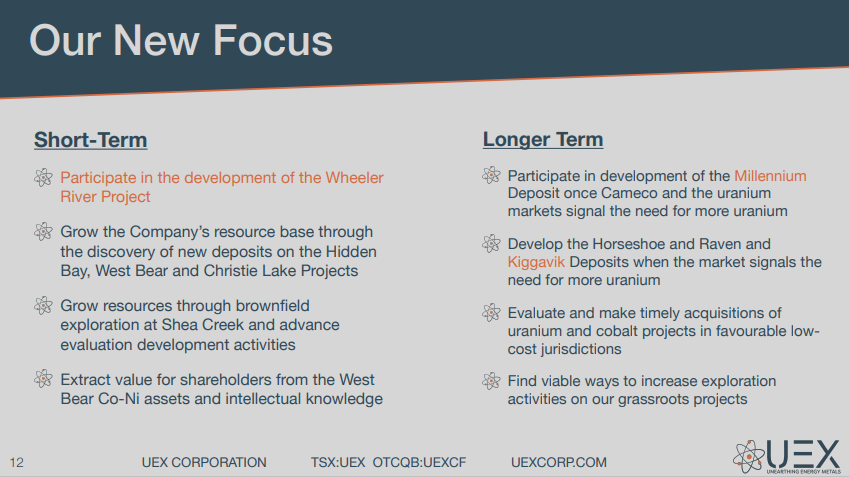 Our New Focus

Short-Term

Participate in the development of the Wheeler River Project

Grow the Company's resource base through the discovery of new deposits on the Hidden Bay, West Bear and Christie Lake Projects

Grow resources through brownfield exploration at Shea Creek and advance evaluation development activities

Extract value for shareholders from the West Bear Co-Ni assets and intellectual knowledge

Longer Term

Participate in development of the Millennium Deposit once Cameco and the uranium markets signal the need for more uranium

Develop the Horseshoe and Raven and Kiggavik Deposits when the market signals the need for more uranium

Evaluate and make timely acquisitions of uranium and cobalt projects in favourable low-cost jurisdictions

Find viable ways to increase exploration activities on our grassroots projects

12 UEX CORPORATION TSX:UEX OTCQB:UEXCF UEXCORP.COM

UEX
UNEARTHING ENERGY METALS